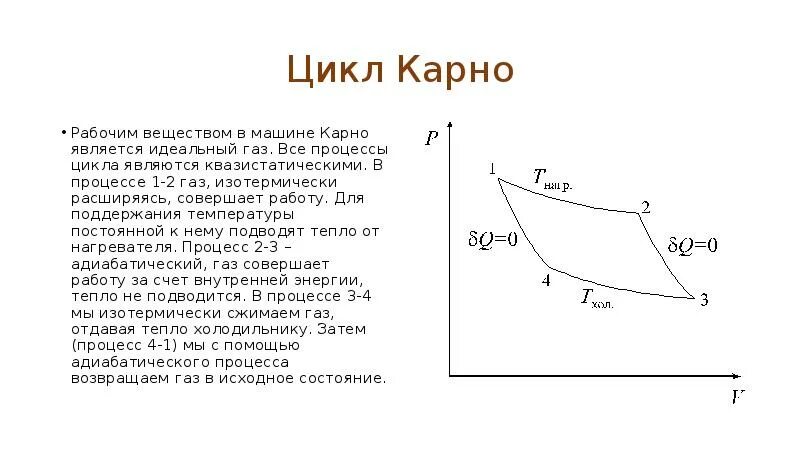 Цикл Карно

• Рабочим веществом в машине Карно является идеальный газ. Все процессы цикла являются квазистатическими. В процессе 1-2 газ, изотермически расширяясь, совершает работу. Для поддержания температуры постоянной к нему подводят тепло от нагревателя. Процесс 2-3 – адиабатический, газ совершает работу за счет внутренней энергии, тепло не подводится. В процессе 3-4 мы изотермически сжимаем газ, отдавая тепло холодильнику. Затем (процесс 4-1) мы с помощью адиабатического процесса возвращаем газ в исходное состояние.

$P$

1

$T_{\text{нагр.}}$

2

$\delta Q=0$

$\delta Q=0$

4

$T_{\text{хол.}}$

3

$V$